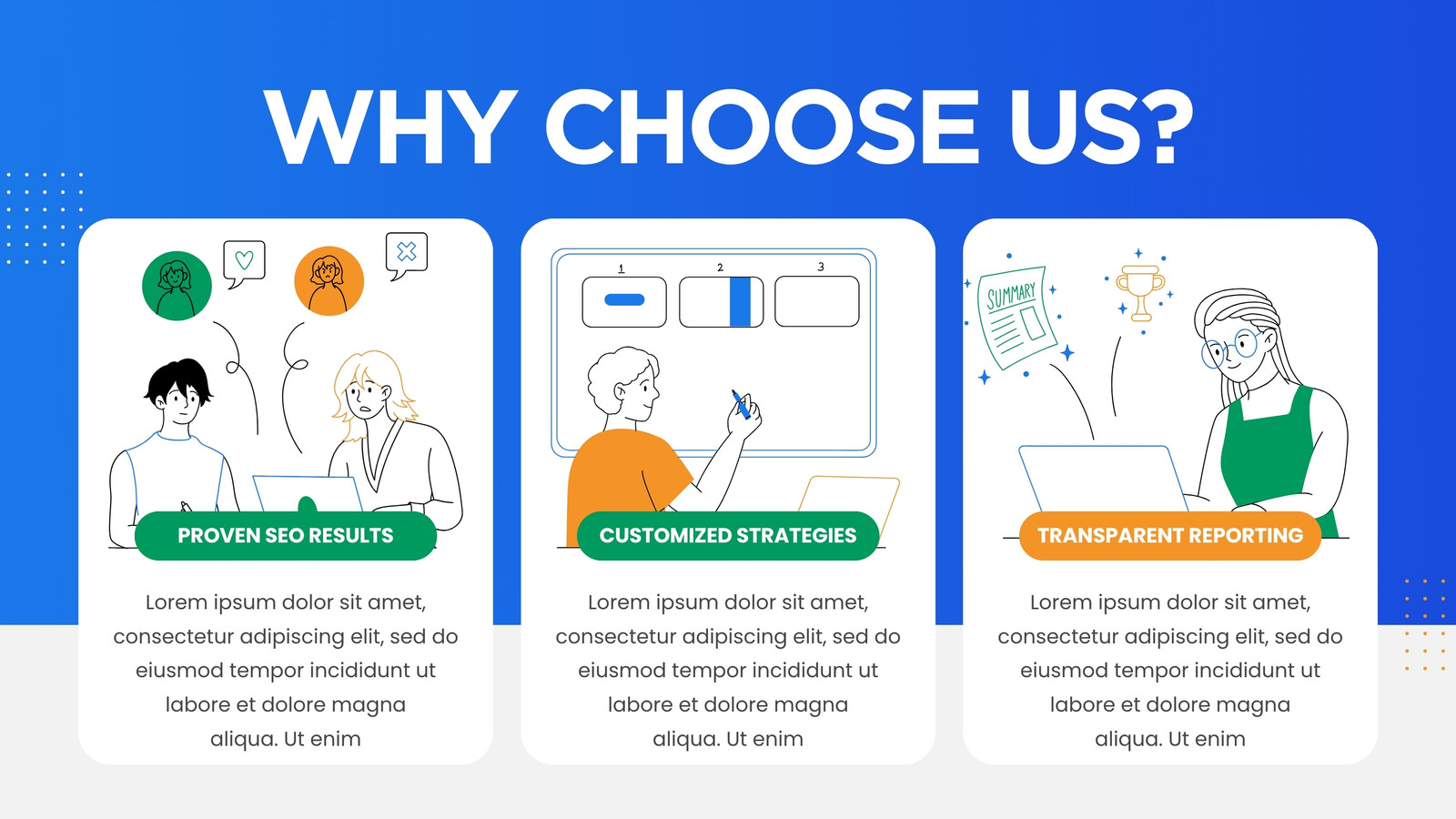 WHY CHOOSE US?

PROVEN SEO RESULTS

Lorem ipsum dolor sit amet, consectetur adipiscing elit, sed do eiusmod tempor incididunt ut labore et dolore magna aliqua. Ut enim

1

2

3

CUSTOMIZED STRATEGIES

Lorem ipsum dolor sit amet, consectetur adipiscing elit, sed do eiusmod tempor incididunt ut labore et dolore magna aliqua. Ut enim

SUMMARY

TRANSPARENT REPORTING

Lorem ipsum dolor sit amet, consectetur adipiscing elit, sed do eiusmod tempor incididunt ut labore et dolore magna aliqua. Ut enim